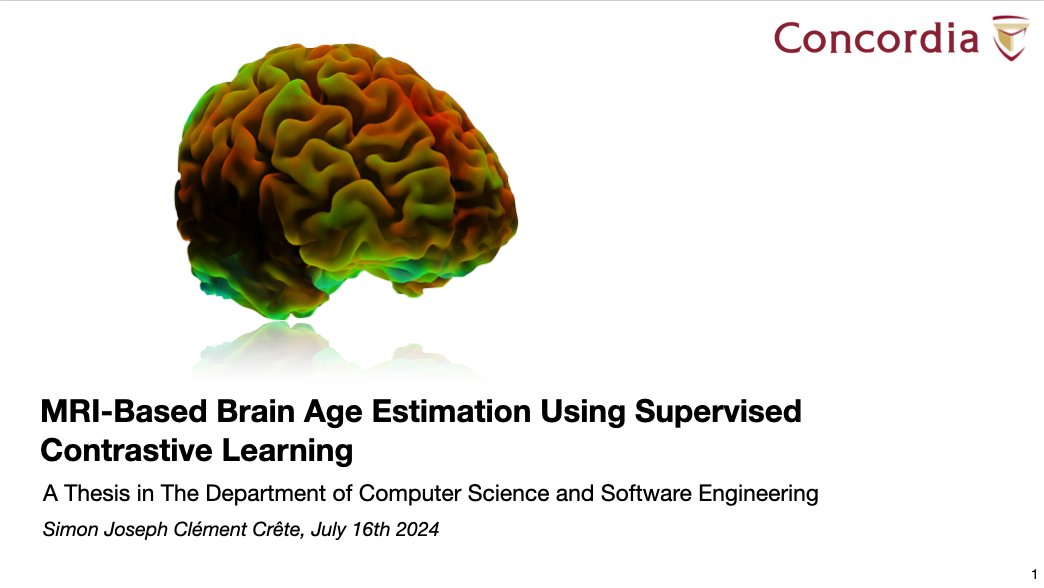 Concordia

MRI-Based Brain Age Estimation Using Supervised Contrastive Learning

A Thesis in The Department of Computer Science and Software Engineering

Simon Joseph Clément Crête, July 16th 2024

1